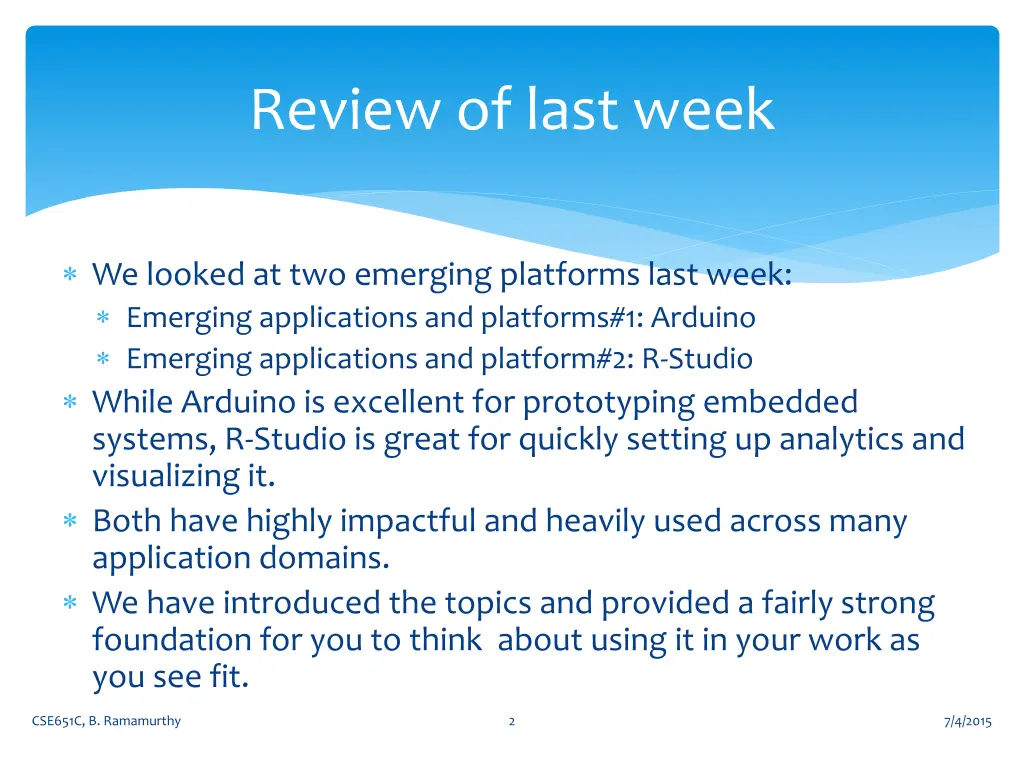 Review of last week

∗ We looked at two emerging platforms last week:
  ∗ Emerging applications and platforms#1: Arduino
  ∗ Emerging applications and platform#2: R-Studio
∗ While Arduino is excellent for prototyping embedded systems, R-Studio is great for quickly setting up analytics and visualizing it.
∗ Both have highly impactful and heavily used across many application domains.
∗ We have introduced the topics and provided a fairly strong foundation for you to think about using it in your work as you see fit.

CSE651C, B. Ramamurthy

2

7/4/2015